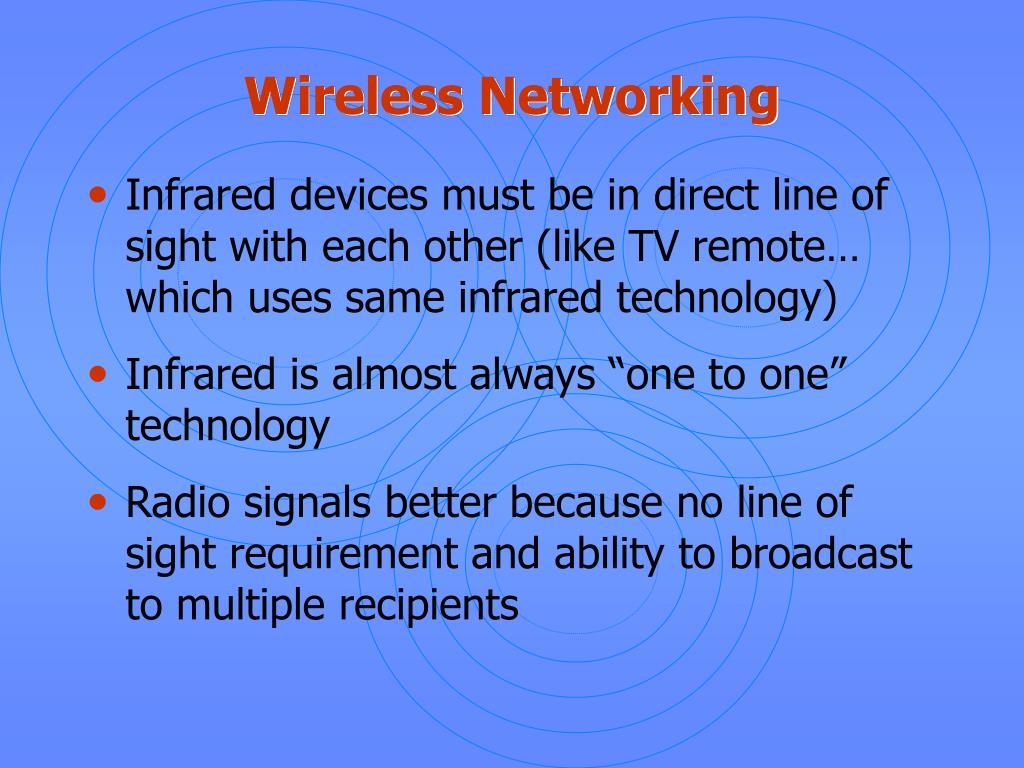 Wireless Networking

• Infrared devices must be in direct line of sight with each other (like TV remote… which uses same infrared technology)

• Infrared is almost always “one to one” technology

• Radio signals better because no line of sight requirement and ability to broadcast to multiple recipients